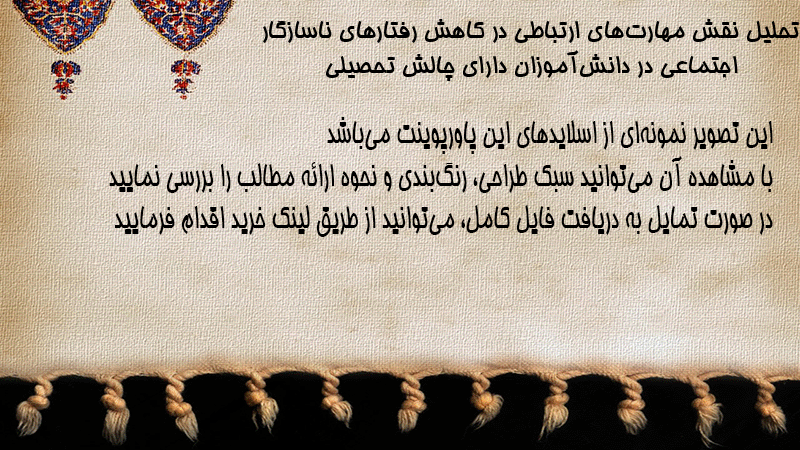 تحلیل نقش مهارت‌های ارتباطی در کاهش رفتارهای ناسازگار اجتماعی در دانش‌آموزان دارای چالش تحصیلی

این تصویر نمونه‌ای از اسلایدهای این پاورپوینت می‌باشد
با مشاهده آن می‌توانید سبک طراحی، رنگ‌بندی و نحوه ارائه مطالب را بررسی نمایید
در صورت تمایل به دریافت فایل کامل، می‌توانید از طریق لینک خرید اقدام فرمایید